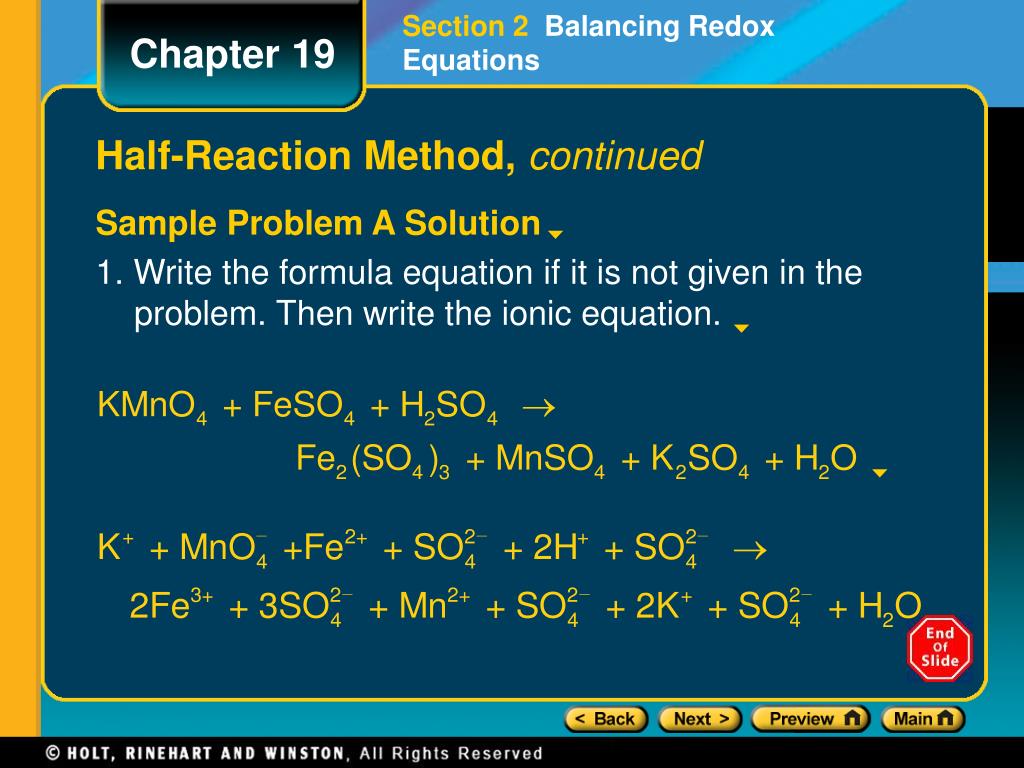 Chapter 19

Section 2 Balancing Redox Equations

Half-Reaction Method, continued

Sample Problem A Solution

1. Write the formula equation if it is not given in the problem. Then write the ionic equation.

$KMnO_4 + FeSO_4 + H_2SO_4 \rightarrow$
$Fe_2(SO_4)_3 + MnSO_4 + K_2SO_4 + H_2O$

$K^+ + MnO_4^- + Fe^{2+} + SO_4^{2-} + 2H^+ + SO_4^{2-} \rightarrow$
$2Fe^{3+} + 3SO_4^{2-} + Mn^{2+} + SO_4^{2-} + 2K^+ + SO_4^{2-} + H_2O$

End Of Slide

< Back   Next >   Preview   Main

© HOLT, RINEHART AND WINSTON, All Rights Reserved